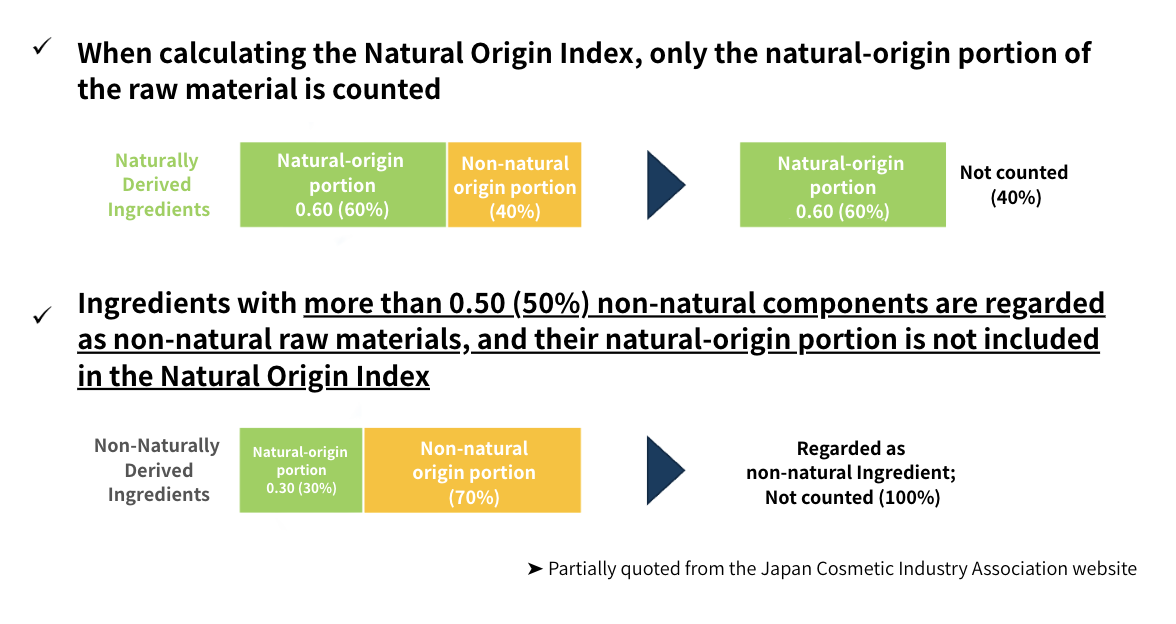 ✓ When calculating the Natural Origin Index, only the natural-origin portion of the raw material is counted

Naturally Derived Ingredients

Natural-origin portion 0.60 (60%)

Non-natural origin portion (40%)

Natural-origin portion 0.60 (60%)

Not counted (40%)

✓ Ingredients with more than 0.50 (50%) non-natural components are regarded as non-natural raw materials, and their natural-origin portion is not included in the Natural Origin Index

Non-Naturally Derived Ingredients

Natural-origin portion 0.30 (30%)

Non-natural origin portion (70%)

Regarded as non-natural Ingredient; Not counted (100%)

➤ Partially quoted from the Japan Cosmetic Industry Association website